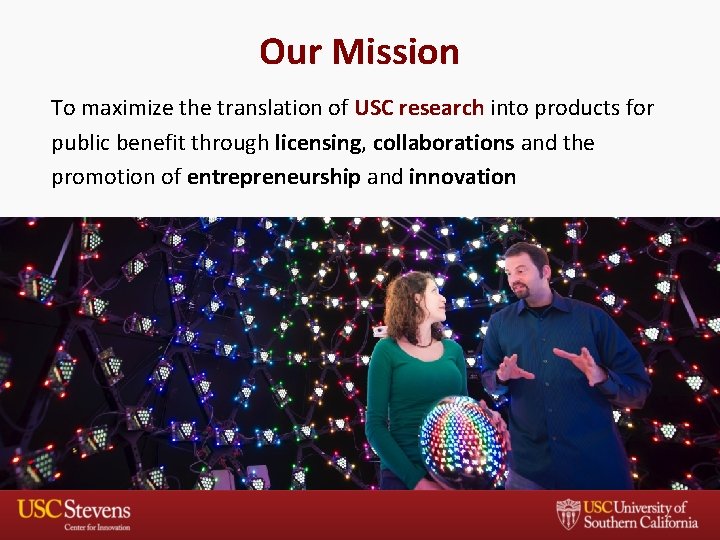 Our Mission

To maximize the translation of USC research into products for public benefit through licensing, collaborations and the promotion of entrepreneurship and innovation

USC Stevens
Center for Innovation

USC University of Southern California